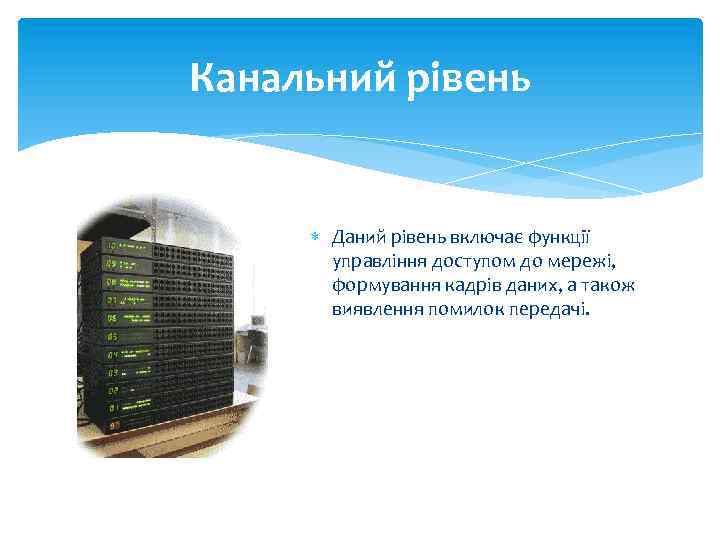 Канальний рівень

Даний рівень включає функції управління доступом до мережі, формування кадрів даних, а також виявлення помилок передачі.